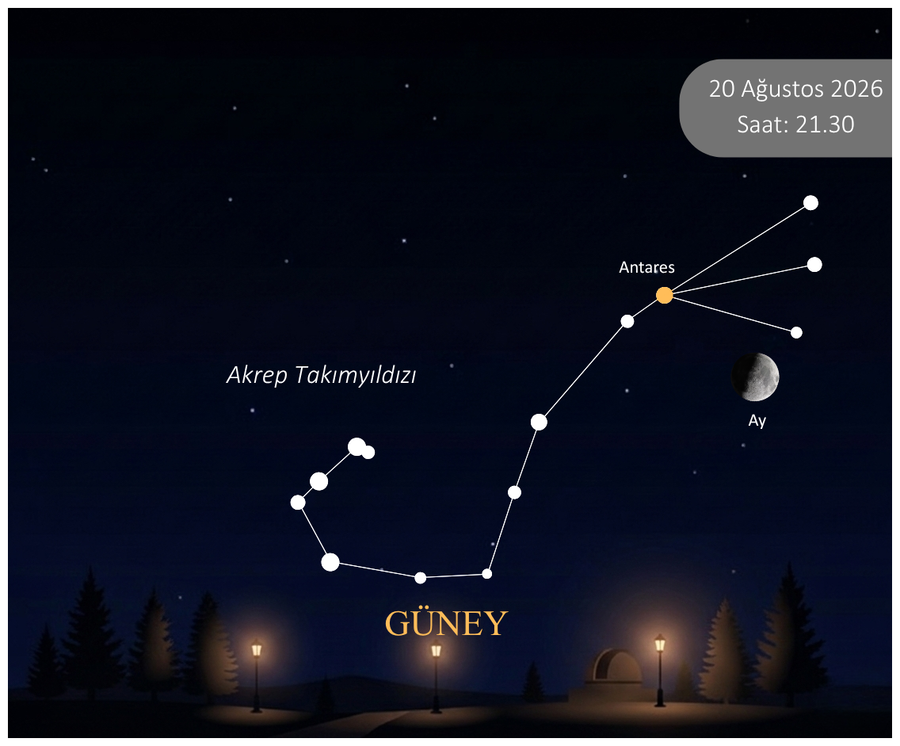 20 Ağustos 2026
Saat: 21.30

Antares

Akrep Takımyıldızı

Ay

GÜNEY